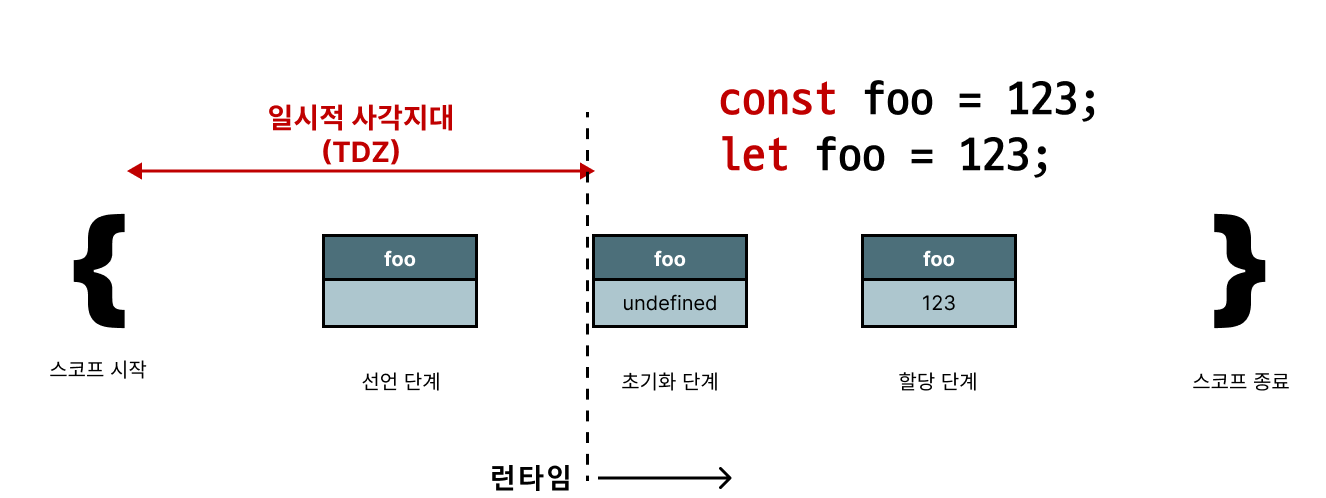 일시적 사각지대
(TDZ)

const foo = 123;
let foo = 123;

{

foo

foo
undefined

foo
123

}

스코프 시작

선언 단계

초기화 단계

할당 단계

스코프 종료

런타임